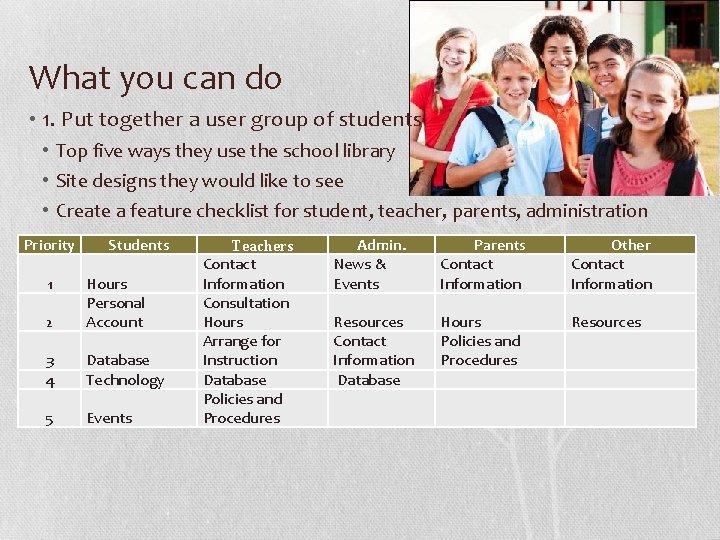 What you can do

• 1. Put together a user group of students
  • Top five ways they use the school library
  • Site designs they would like to see
  • Create a feature checklist for student, teacher, parents, administration

| Priority | Students | Teachers | Admin. | Parents | Other |
|---|---|---|---|---|---|
| 1 | Hours | Contact Information | News & Events | Contact Information | Contact Information |
| 2 | Personal Account | Consultation Hours | Resources | Hours | Resources |
| 3 | Database | Arrange for Instruction | Contact Information | Policies and Procedures | |
| 4 | Technology | Database | Database | | |
| 5 | Events | Policies and Procedures | | | |